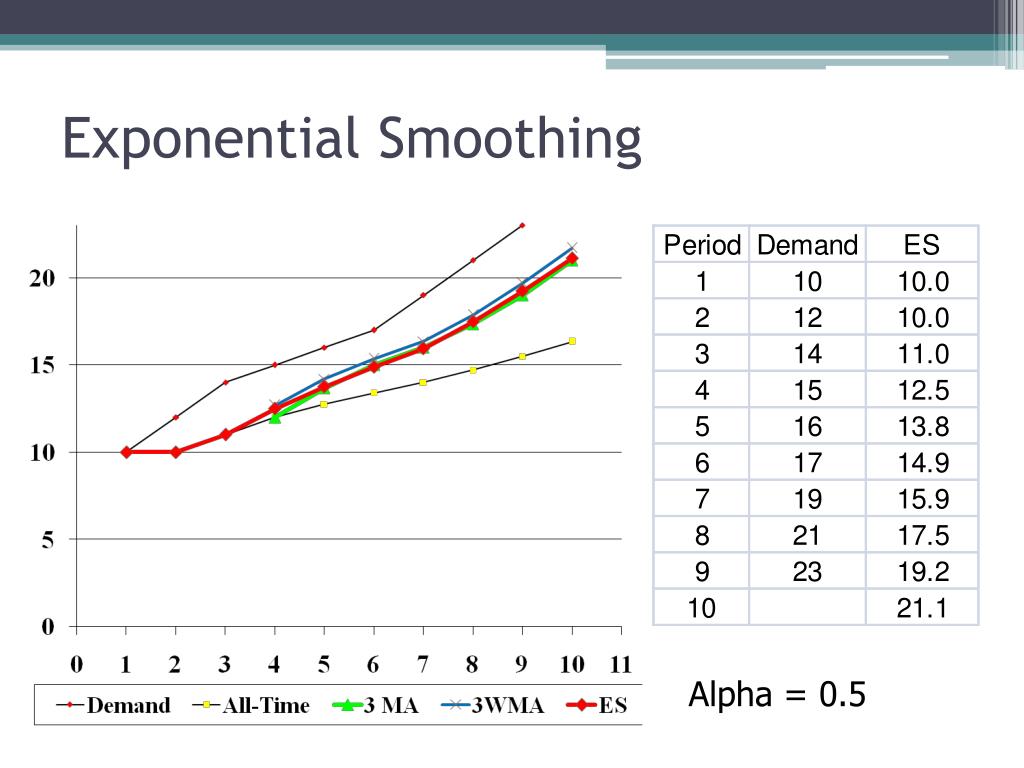 Exponential Smoothing

20
15
10
5
0
0 1 2 3 4 5 6 7 8 9 10 11

Demand All-Time 3 MA 3WMA ES

| Period | Demand | ES |
|---|---|---|
| 1 | 10 | 10.0 |
| 2 | 12 | 10.0 |
| 3 | 14 | 11.0 |
| 4 | 15 | 12.5 |
| 5 | 16 | 13.8 |
| 6 | 17 | 14.9 |
| 7 | 19 | 15.9 |
| 8 | 21 | 17.5 |
| 9 | 23 | 19.2 |
| 10 | | 21.1 |

Alpha = 0.5